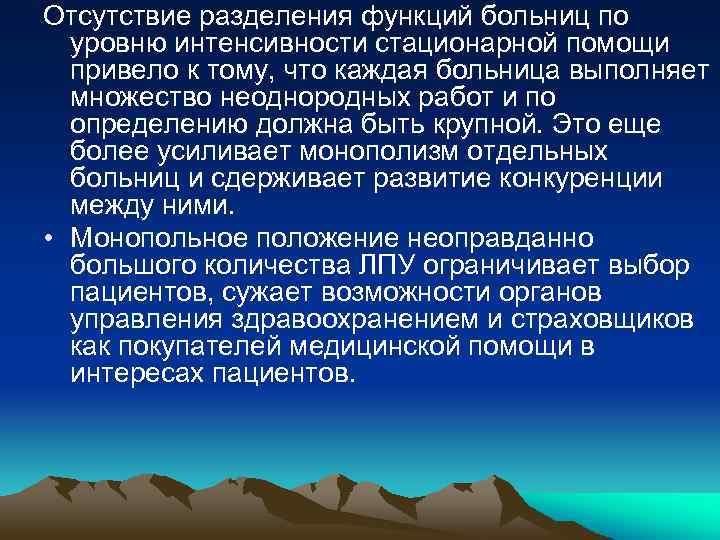 Отсутствие разделения функций больниц по уровню интенсивности стационарной помощи привело к тому, что каждая больница выполняет множество неоднородных работ и по определению должна быть крупной. Это еще более усиливает монополизм отдельных больниц и сдерживает развитие конкуренции между ними.

• Монопольное положение неоправданно большого количества ЛПУ ограничивает выбор пациентов, сужает возможности органов управления здравоохранением и страховщиков как покупателей медицинской помощи в интересах пациентов.